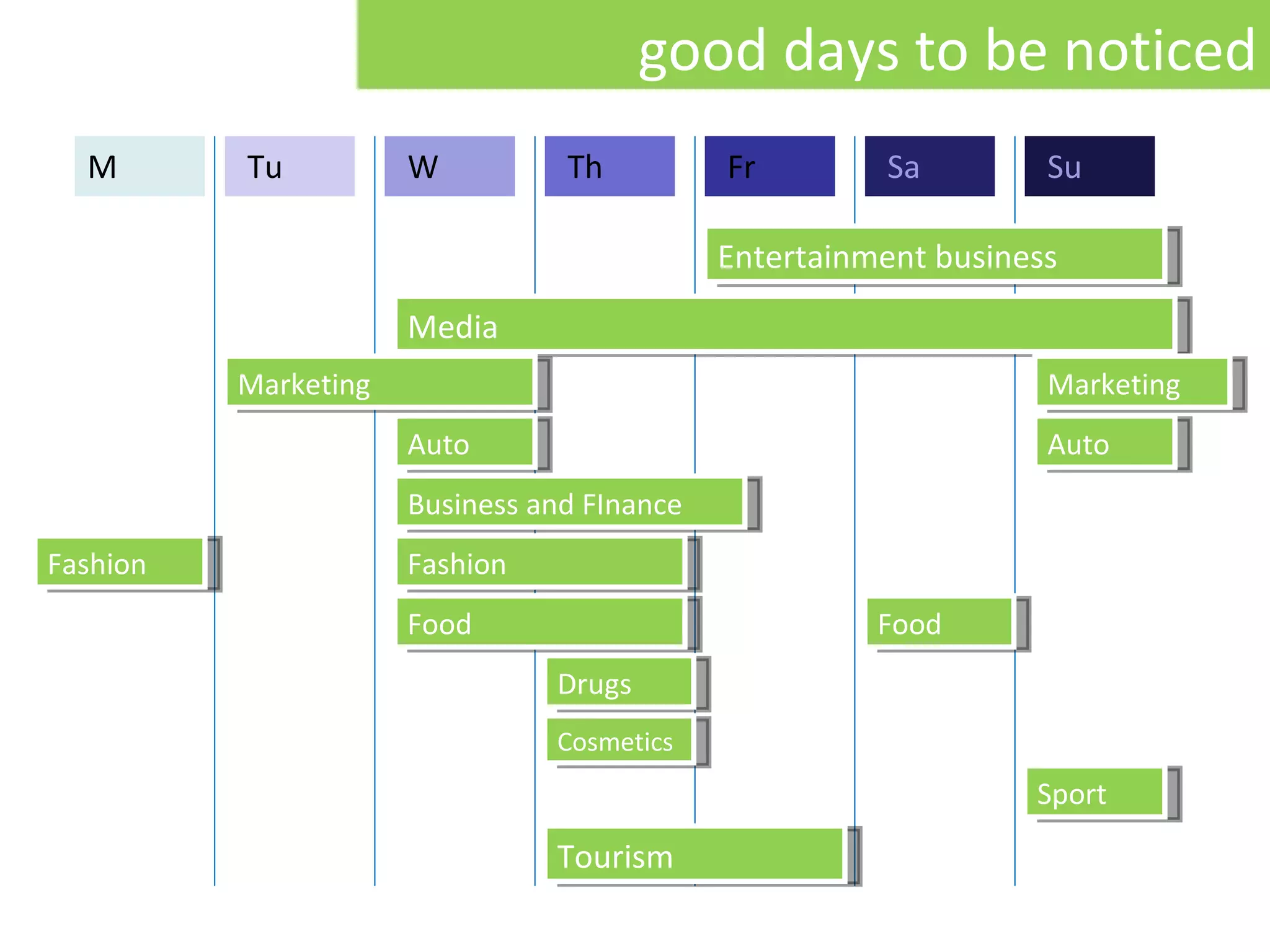 good days to be noticed

M

Tu

W

Th

Fr

Sa

Su

Entertainment business

Media

Marketing

Marketing

Auto

Auto

Business and FInance

Fashion

Fashion

Food

Food

Drugs

Cosmetics

Sport

Tourism